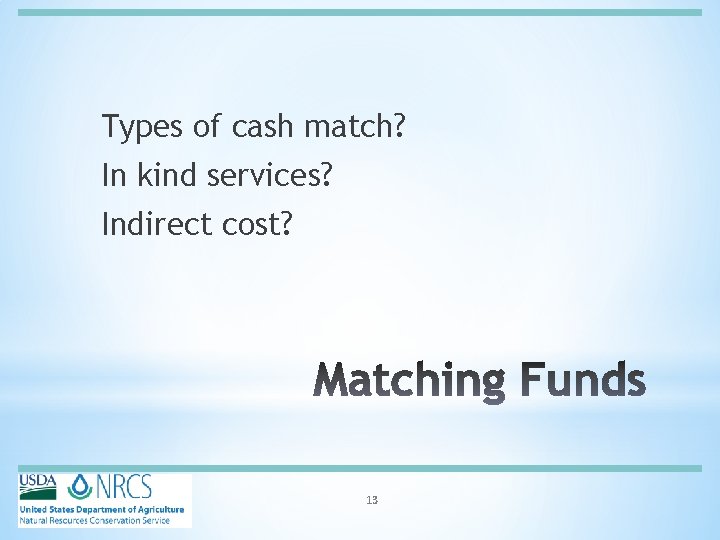 Types of cash match?
In kind services?
Indirect cost?

Matching Funds

USDA NRCS
United States Department of Agriculture
Natural Resources Conservation Service

13